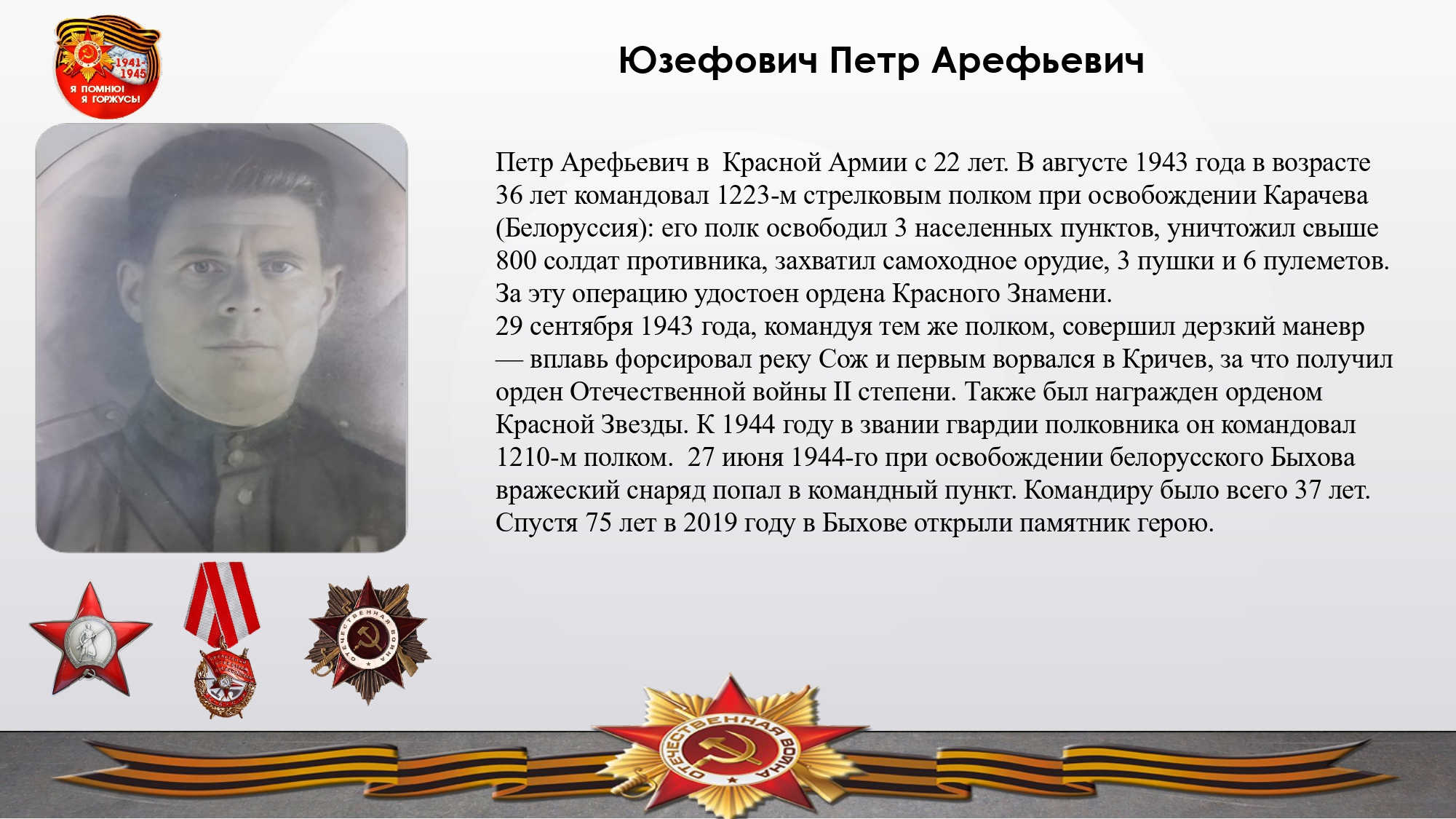 1941-1945
Я ПОМНЮ! Я ГОРЖУСЬ!

Юзефович Петр Арефьевич

Петр Арефьевич в Красной Армии с 22 лет. В августе 1943 года в возрасте 36 лет командовал 1223-м стрелковым полком при освобождении Карачева (Белоруссия): его полк освободил 3 населенных пунктов, уничтожил свыше 800 солдат противника, захватил самоходное орудие, 3 пушки и 6 пулеметов. За эту операцию удостоен ордена Красного Знамени.
29 сентября 1943 года, командуя тем же полком, совершил дерзкий маневр — вплавь форсировал реку Сож и первым ворвался в Кричев, за что получил орден Отечественной войны II степени. Также был награжден орденом Красной Звезды. К 1944 году в звании гвардии полковника он командовал 1210-м полком. 27 июня 1944-го при освобождении белорусского Быхова вражеский снаряд попал в командный пункт. Командиру было всего 37 лет. Спустя 75 лет в 2019 году в Быхове открыли памятник герою.

ОТЕЧЕСТВЕННАЯ ВОЙНА

ОТЕЧЕСТВЕННАЯ ВОЙНА